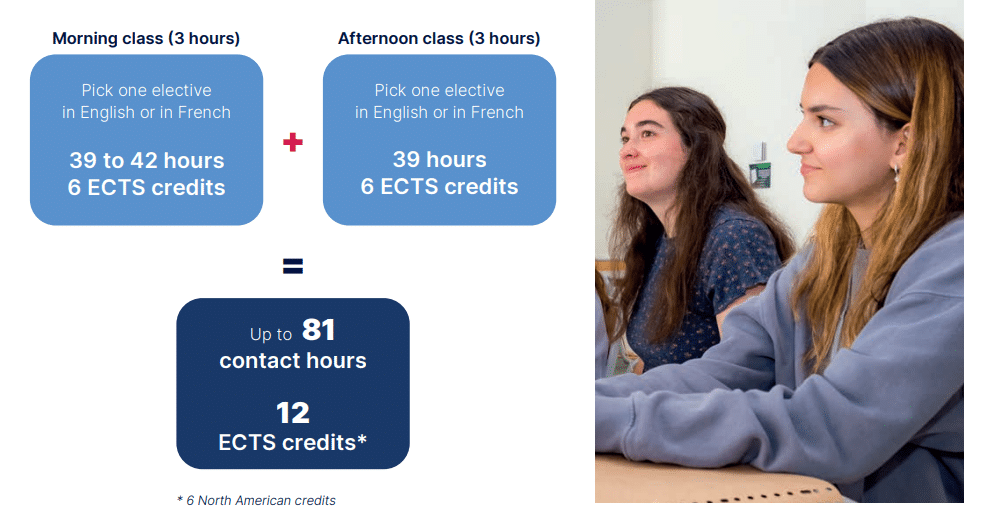 Morning class (3 hours)

Pick one elective in English or in French

39 to 42 hours
6 ECTS credits

+

Afternoon class (3 hours)

Pick one elective in English or in French

39 hours
6 ECTS credits

=

Up to 81 contact hours

12 ECTS credits*

* 6 North American credits